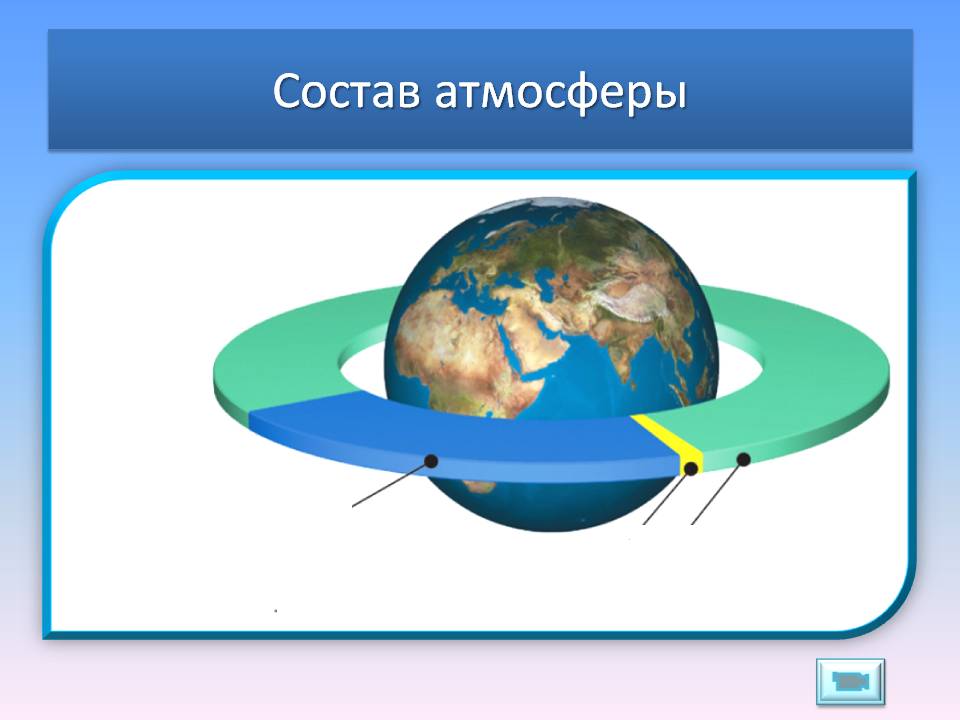 Состав атмосферы